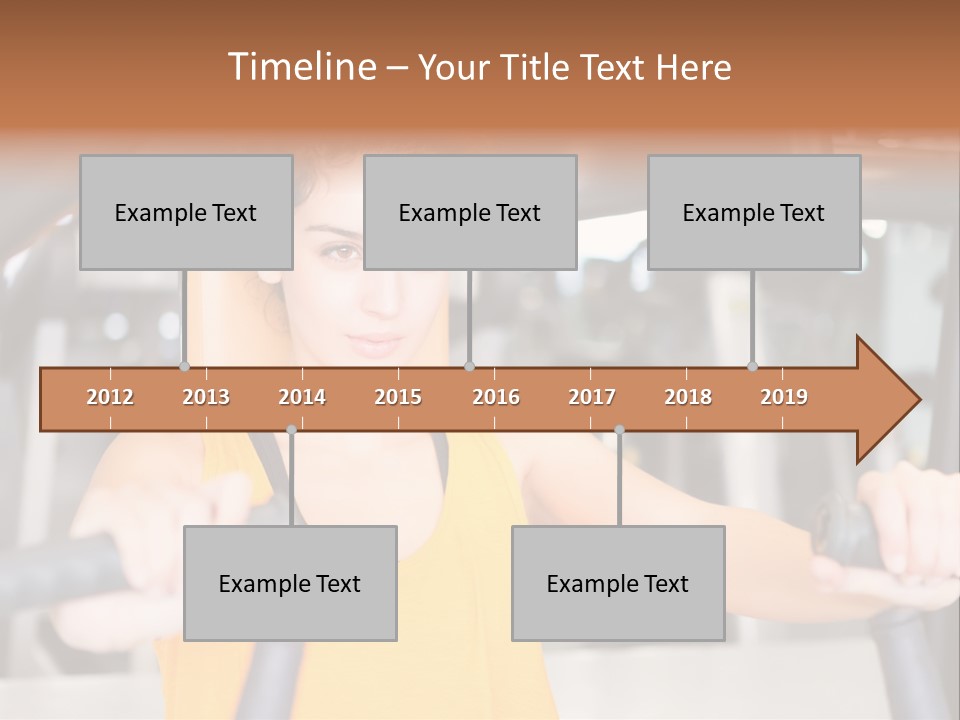 Timeline – Your Title Text Here

Example Text

Example Text

Example Text

2012 2013 2014 2015 2016 2017 2018 2019

Example Text

Example Text